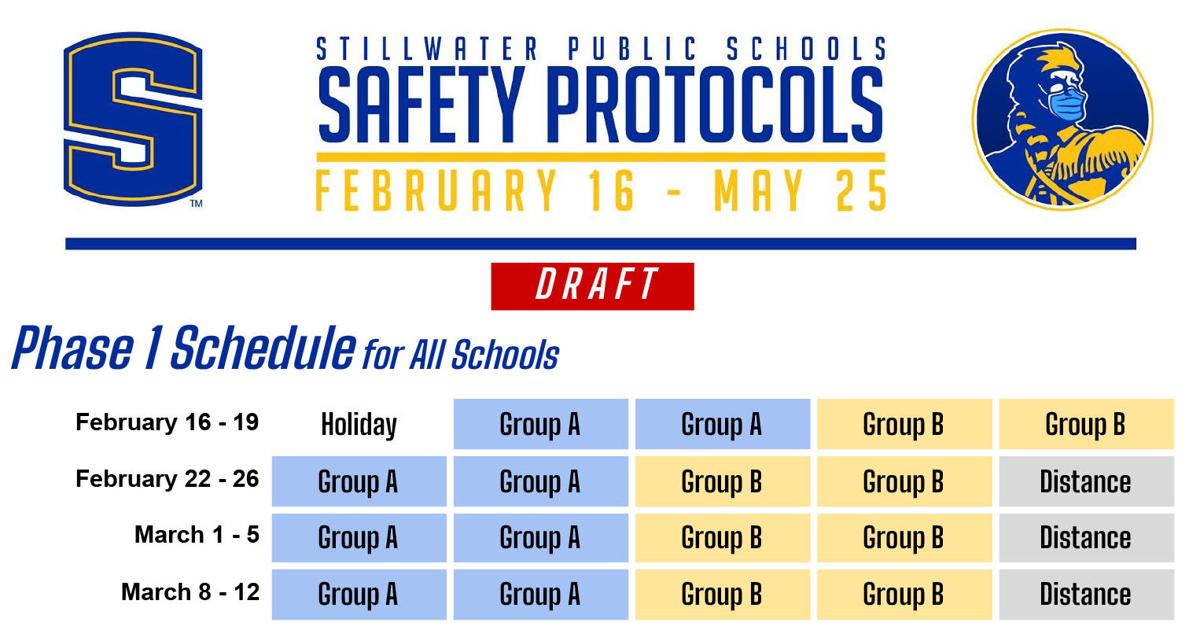 S
TM

STILLWATER PUBLIC SCHOOLS
SAFETY PROTOCOLS
FEBRUARY 16 - MAY 25

DRAFT

Phase 1 Schedule for All Schools

| | | | | | |
|---|---|---|---|---|---|
| February 16 - 19 | Holiday | Group A | Group A | Group B | Group B |
| February 22 - 26 | Group A | Group A | Group B | Group B | Distance |
| March 1 - 5 | Group A | Group A | Group B | Group B | Distance |
| March 8 - 12 | Group A | Group A | Group B | Group B | Distance |